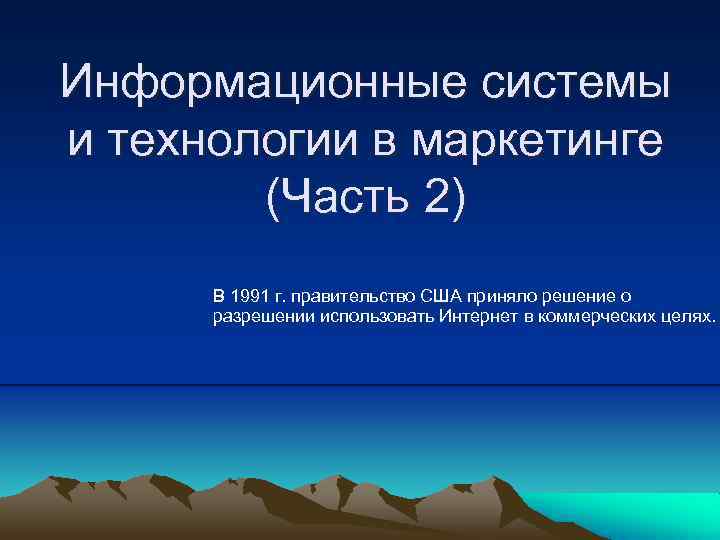 Информационные системы и технологии в маркетинге (Часть 2)

В 1991 г. правительство США приняло решение о разрешении использовать Интернет в коммерческих целях.